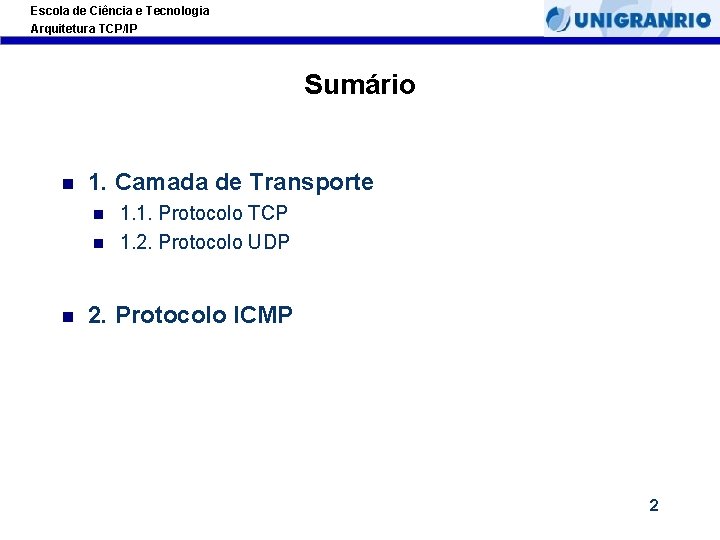 Escola de Ciência e Tecnologia
Arquitetura TCP/IP

UNIGRANRIO

Sumário

1. Camada de Transporte
1.1. Protocolo TCP
1.2. Protocolo UDP

2. Protocolo ICMP

2